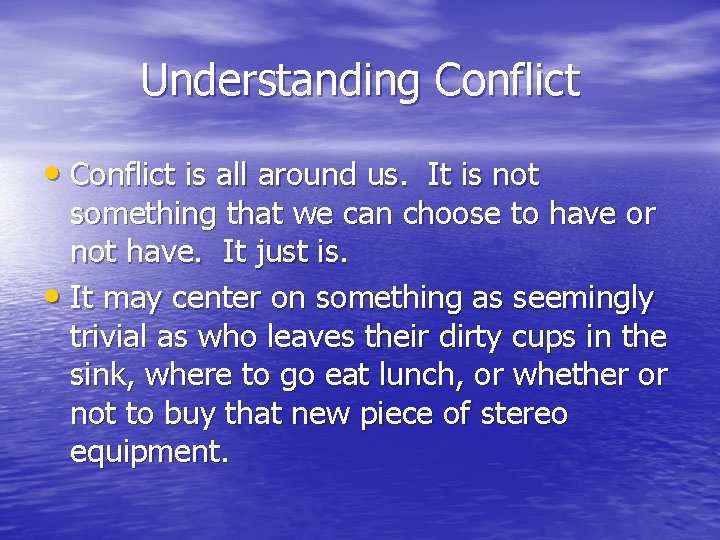 Understanding Conflict

• Conflict is all around us. It is not something that we can choose to have or not have. It just is.
• It may center on something as seemingly trivial as who leaves their dirty cups in the sink, where to go eat lunch, or whether or not to buy that new piece of stereo equipment.